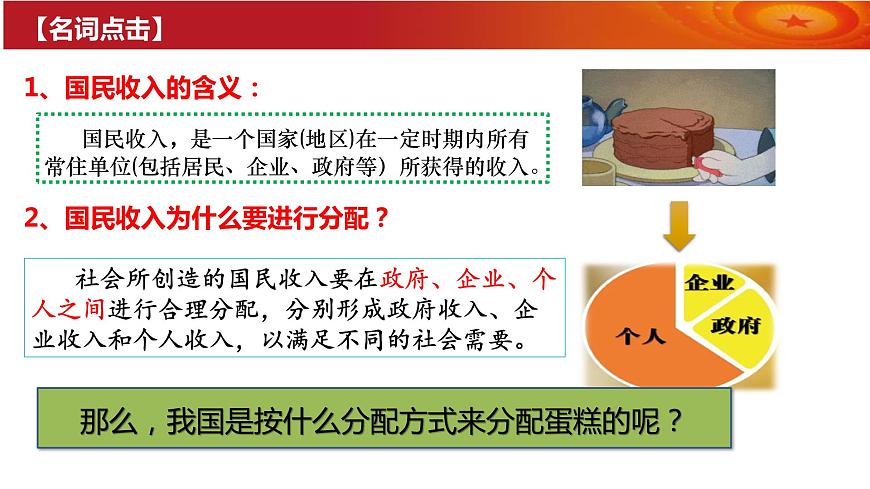 【名词点击】

1、国民收入的含义：

国民收入，是一个国家(地区)在一定时期内所有常住单位(包括居民、企业、政府等) 所获得的收入。

2、国民收入为什么要进行分配？

社会所创造的国民收入要在政府、企业、个人之间进行合理分配，分别形成政府收入、企业收入和个人收入，以满足不同的社会需要。

企业

政府

个人

那么，我国是按什么分配方式来分配蛋糕的呢？